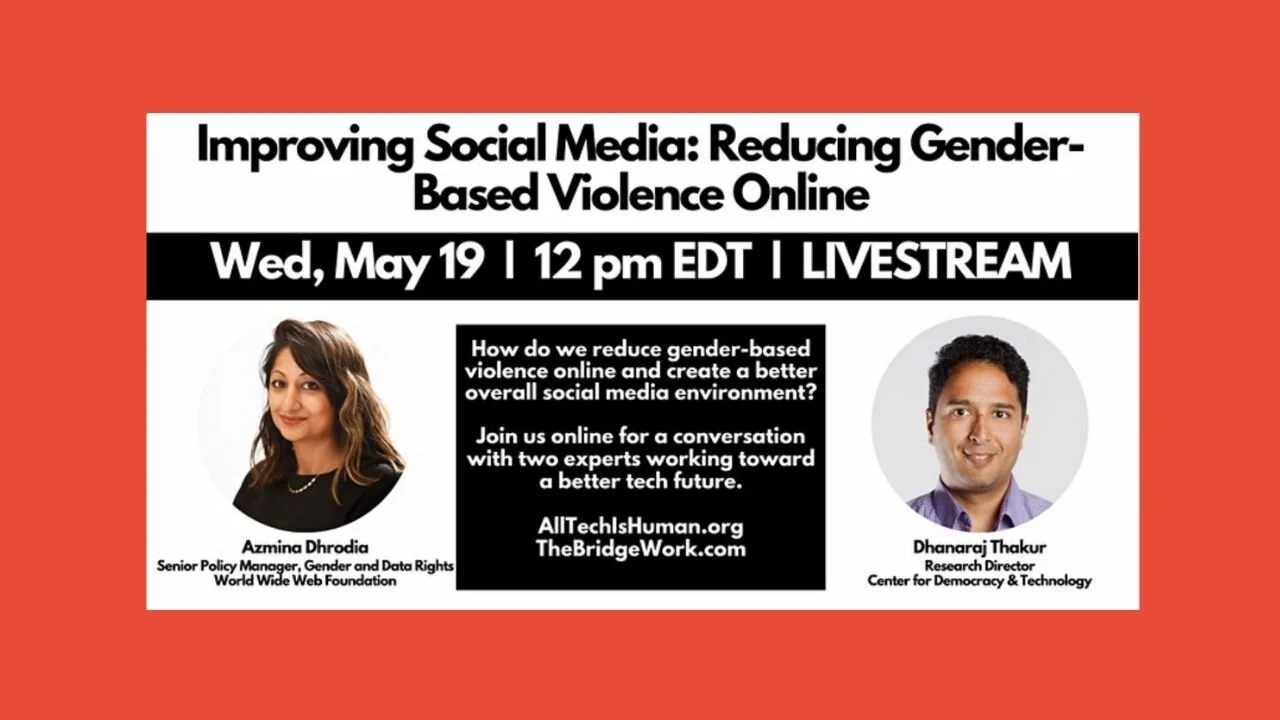 Improving Social Media: Reducing Gender-Based Violence Online

Wed, May 19 | 12 pm EDT | LIVESTREAM

Azmina Dhrodia
Senior Policy Manager, Gender and Data Rights
World Wide Web Foundation

How do we reduce gender-based violence online and create a better overall social media environment?

Join us online for a conversation with two experts working toward a better tech future.

AllTechIsHuman.org
TheBridgeWork.com

Dhanaraj Thakur
Research Director
Center for Democracy & Technology